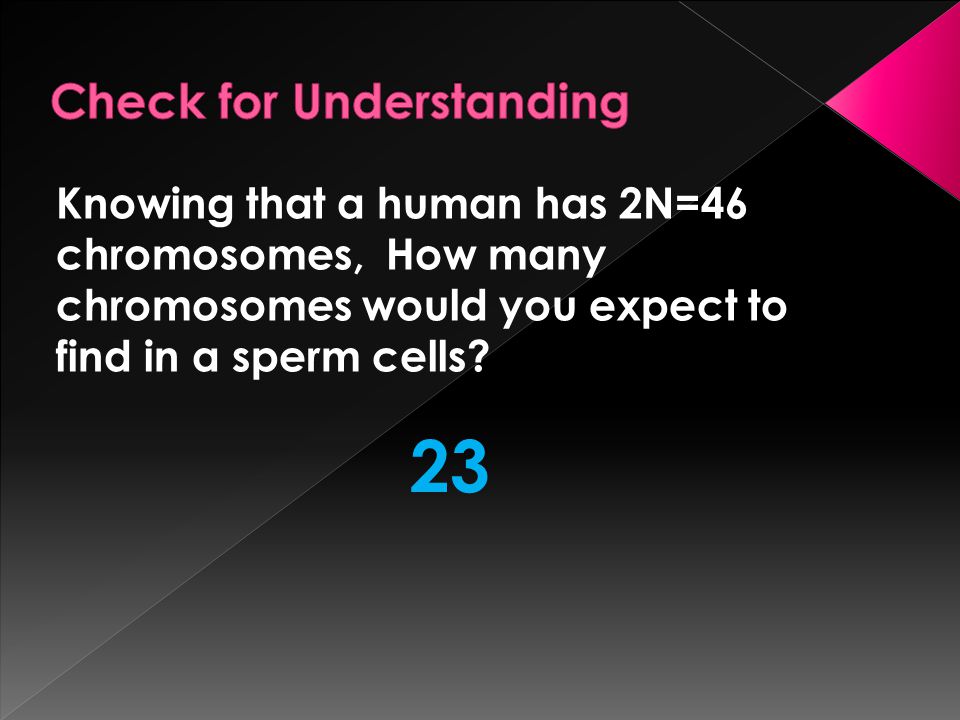 Check for Understanding

Knowing that a human has 2N=46 chromosomes,  How many chromosomes would you expect to find in a sperm cells?

23